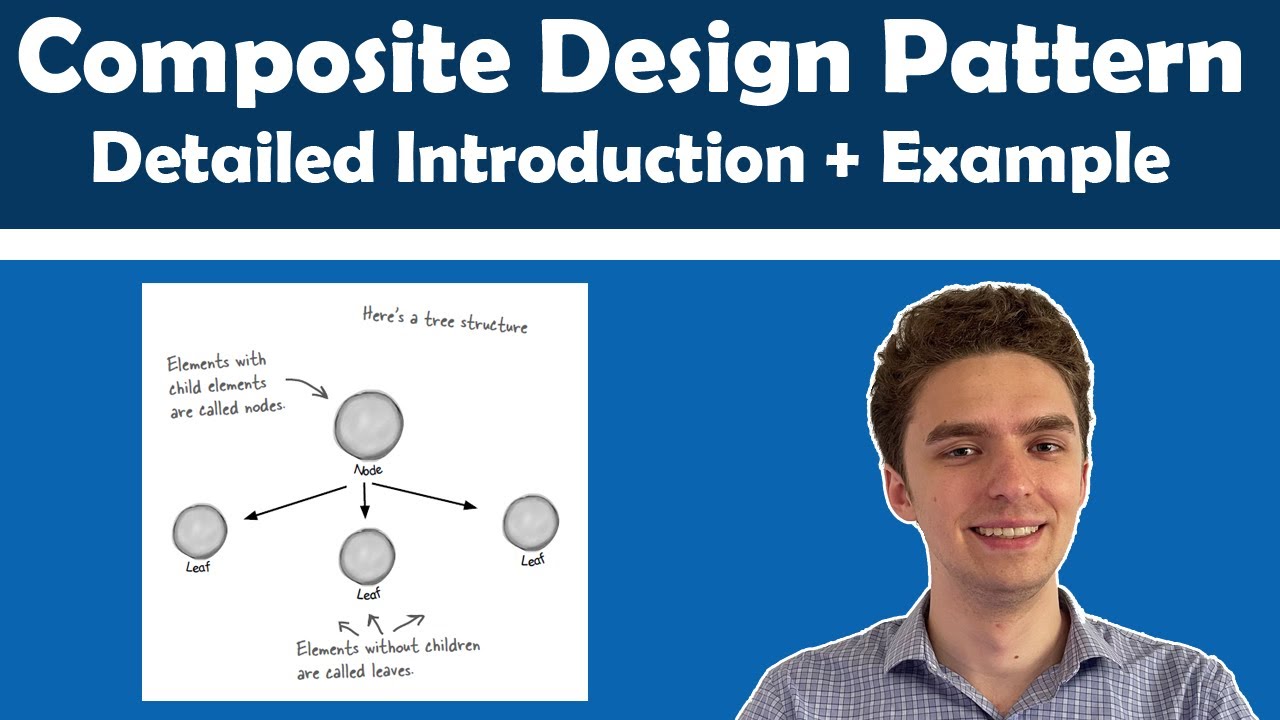 Composite Design Pattern
Detailed Introduction + Example

Here's a tree structure

Elements with child elements are called nodes.

Node

Leaf

Leaf

Leaf

Elements without children are called leaves.